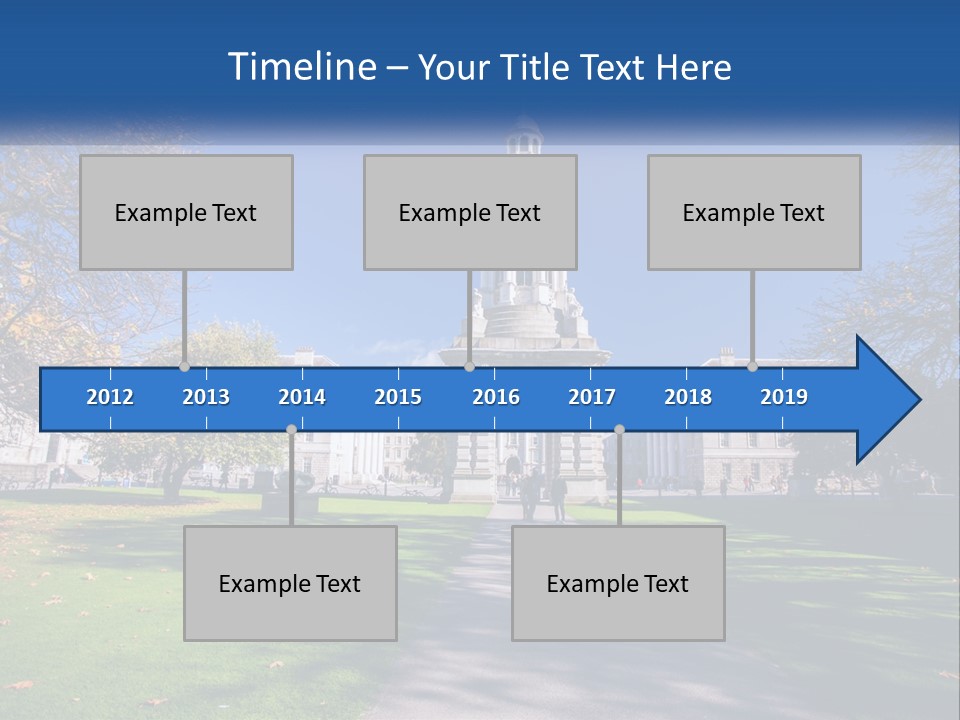 Timeline – Your Title Text Here

Example Text

Example Text

Example Text

2012 2013 2014 2015 2016 2017 2018 2019

Example Text

Example Text